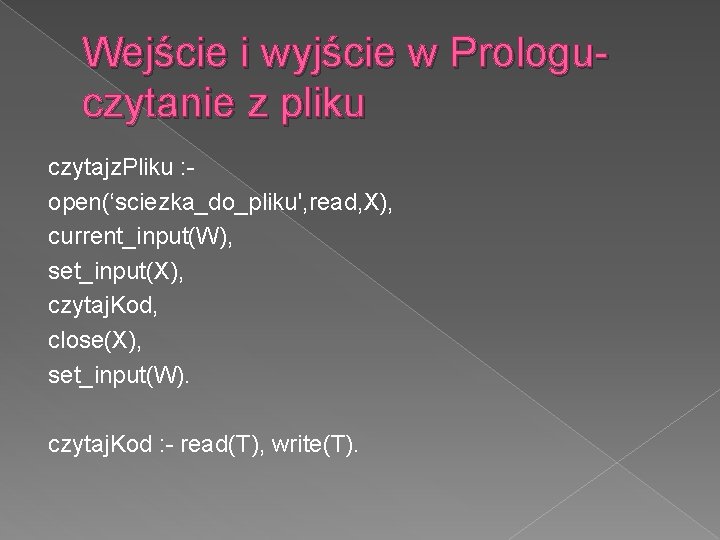 Wejście i wyjście w Prologu- czytanie z pliku

czytajzPliku :-
open(‘sciezka_do_pliku',read,X),
current_input(W),
set_input(X),
czytajKod,
close(X),
set_input(W).

czytajKod :- read(T), write(T).